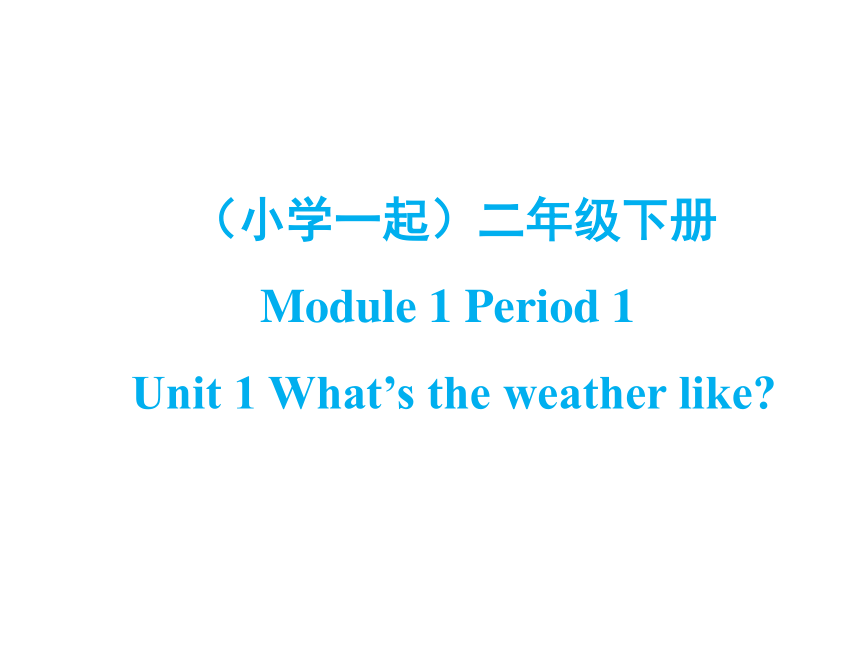 （小学一起）二年级下册

Module 1 Period 1

Unit 1 What’s the weather like?